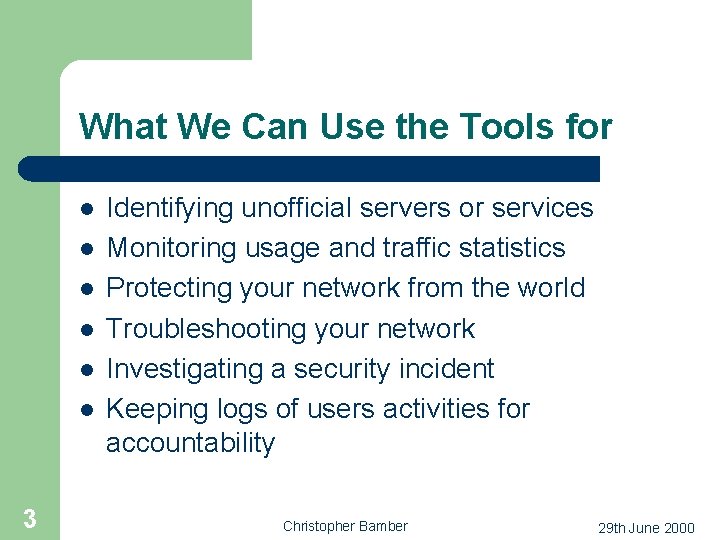 What We Can Use the Tools for

- Identifying unofficial servers or services
- Monitoring usage and traffic statistics
- Protecting your network from the world
- Troubleshooting your network
- Investigating a security incident
- Keeping logs of users activities for accountability

3

Christopher Bamber

29th June 2000